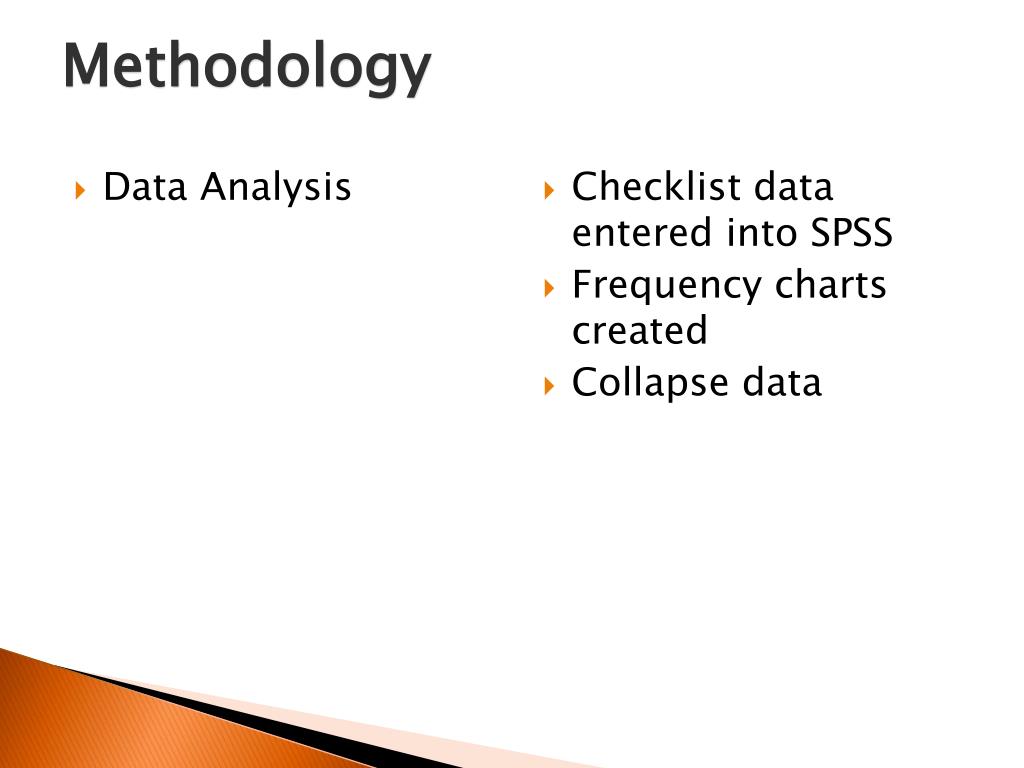 Methodology

Data Analysis

Checklist data entered into SPSS

Frequency charts created

Collapse data